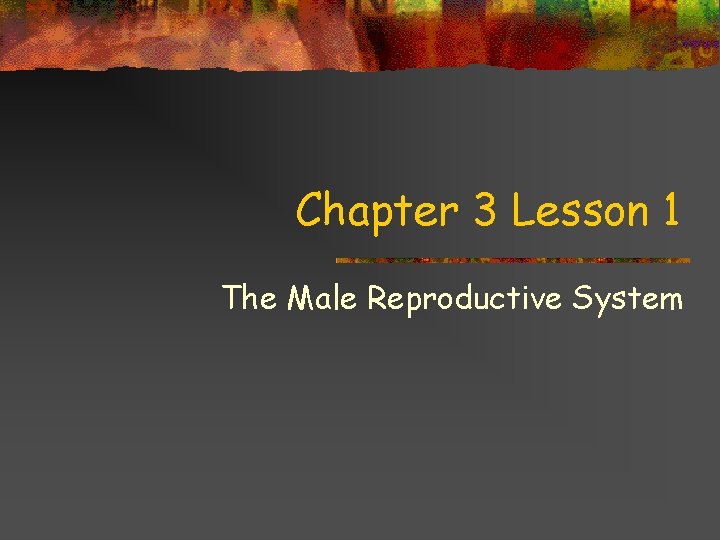 Chapter 3 Lesson 1

The Male Reproductive System